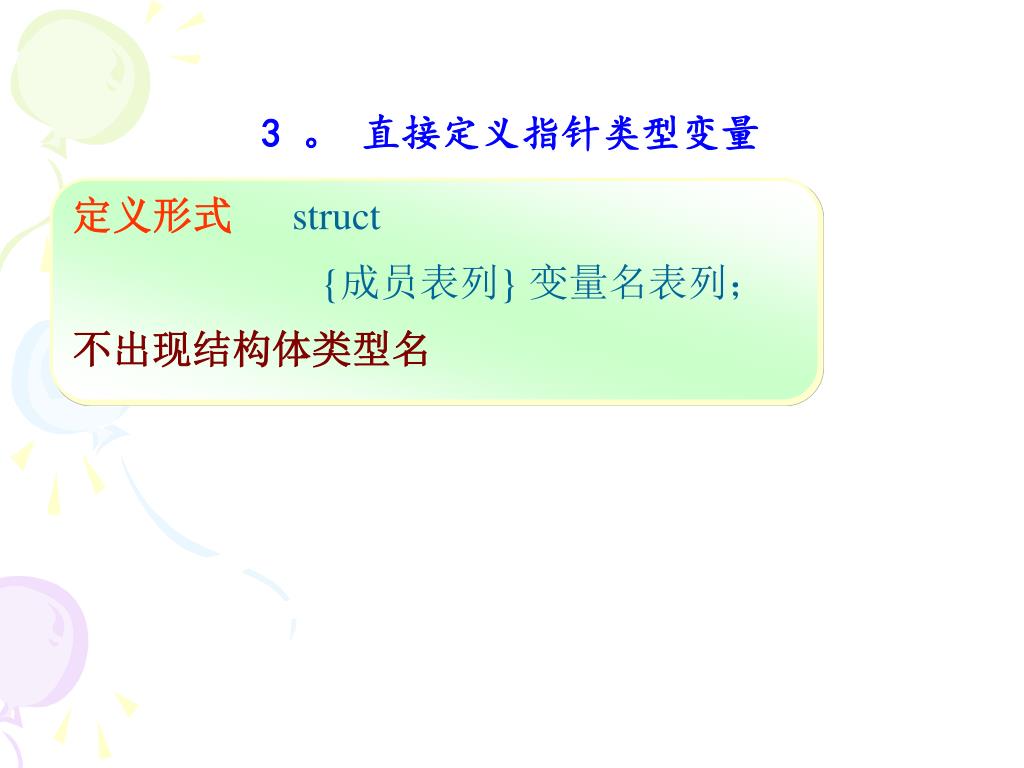 3 。 直接定义指针类型变量

定义形式 struct

{成员表列} 变量名表列；

不出现结构体类型名